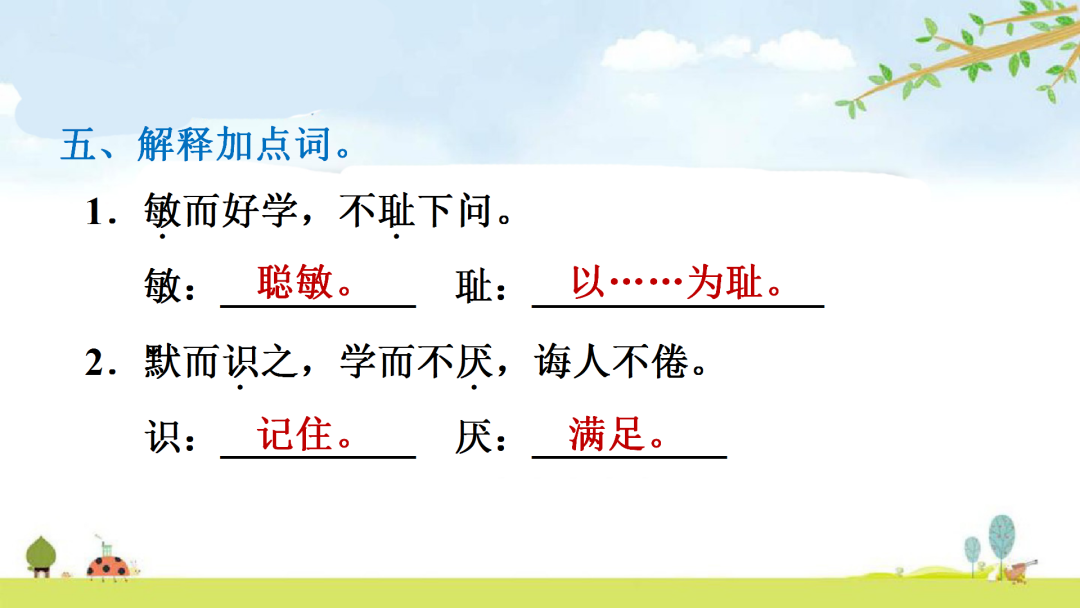 五、解释加点词。

1．敏而好学，不耻下问。

敏：聪敏。　耻：以……为耻。

2．默而识之，学而不厌，诲人不倦。

识：记住。　厌：满足。